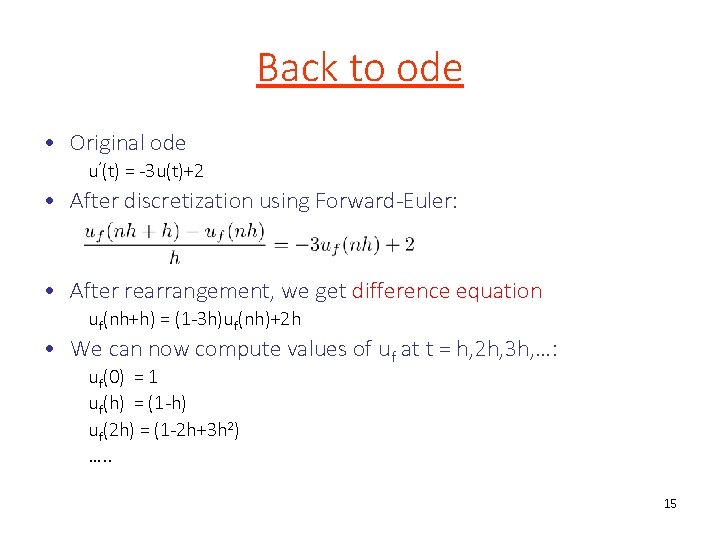 Back to ode

• Original ode
$u'(t) = -3u(t)+2$

• After discretization using Forward-Euler:
$\frac{u_f(nh+h) - u_f(nh)}{h} = -3u_f(nh) + 2$

• After rearrangement, we get difference equation
$u_f(nh+h) = (1-3h)u_f(nh)+2h$

• We can now compute values of $u_f$ at t = h,2h,3h,…:
$u_f(0) = 1$
$u_f(h) = (1-h)$
$u_f(2h) = (1-2h+3h^2)$
…..

15